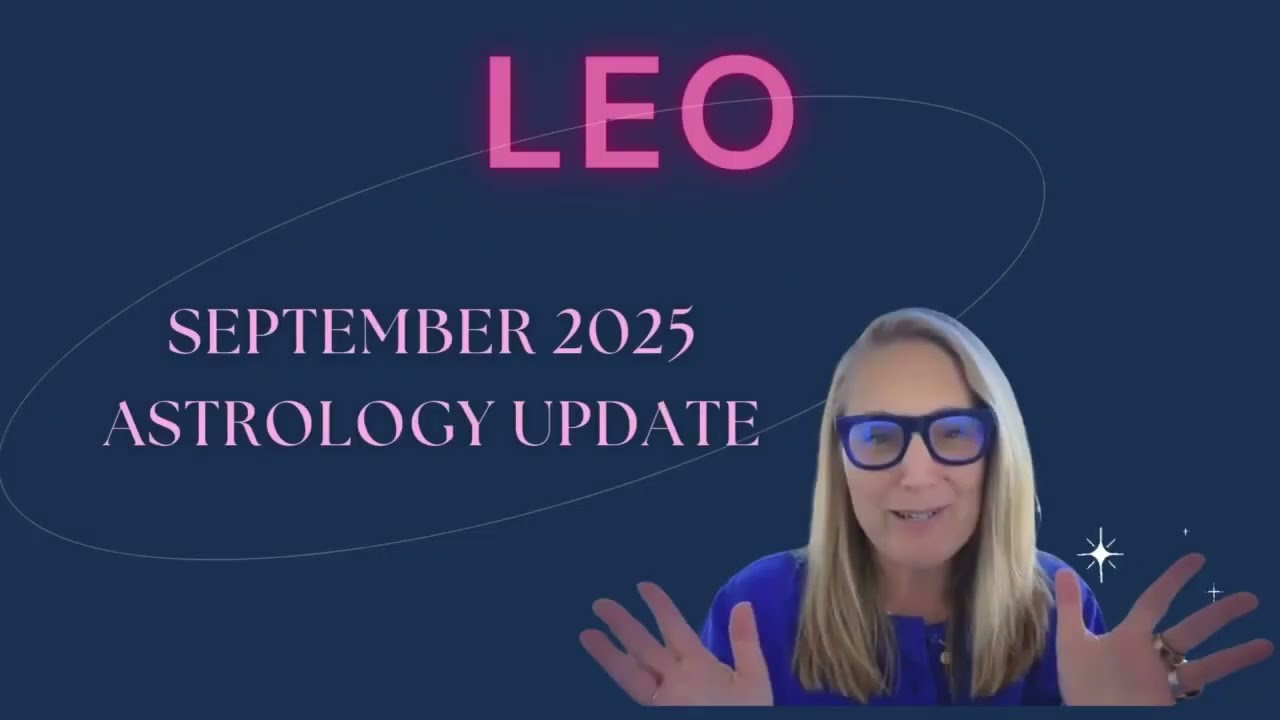 LEO

SEPTEMBER 2025
ASTROLOGY UPDATE